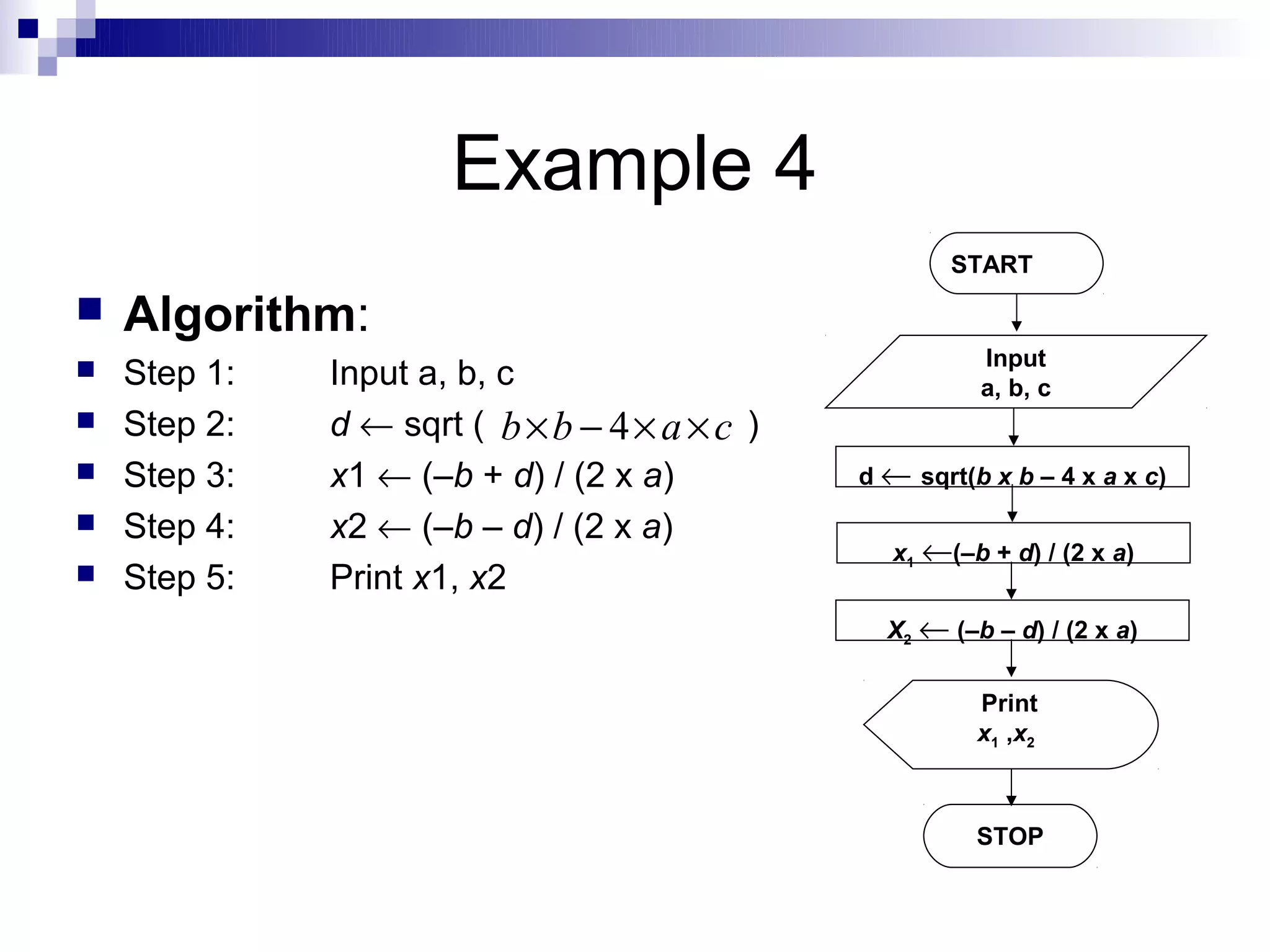 Example 4

Algorithm:

Step 1: Input a, b, c

Step 2: $d \leftarrow$ sqrt ( $b \times b - 4 \times a \times c$ )

Step 3: $x1 \leftarrow (-b + d) / (2 \text{ x } a)$

Step 4: $x2 \leftarrow (-b - d) / (2 \text{ x } a)$

Step 5: Print $x1$, $x2$

START

Input a, b, c

$d \leftarrow$ sqrt($b$ x $b$ – 4 x $a$ x $c$)

$x_1 \leftarrow (-b + d) / (2 \text{ x } a)$

$X_2 \leftarrow (-b - d) / (2 \text{ x } a)$

Print $x_1$ ,$x_2$

STOP